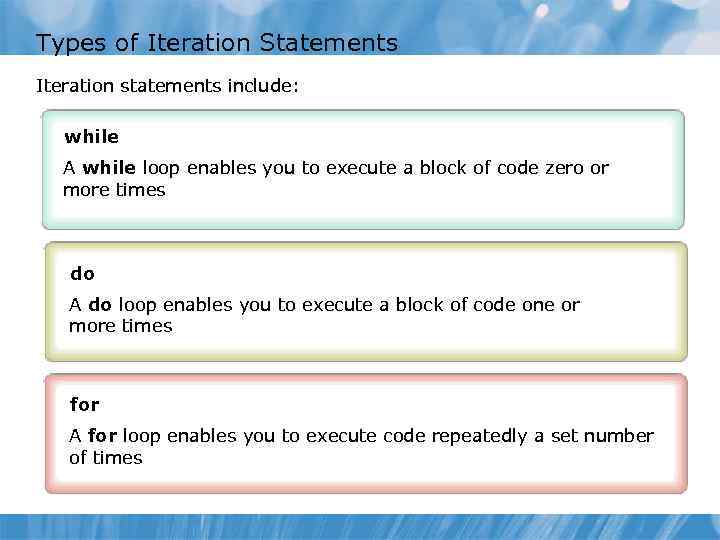 Types of Iteration Statements

Iteration statements include:

while

A while loop enables you to execute a block of code zero or more times

do

A do loop enables you to execute a block of code one or more times

for

A for loop enables you to execute code repeatedly a set number of times